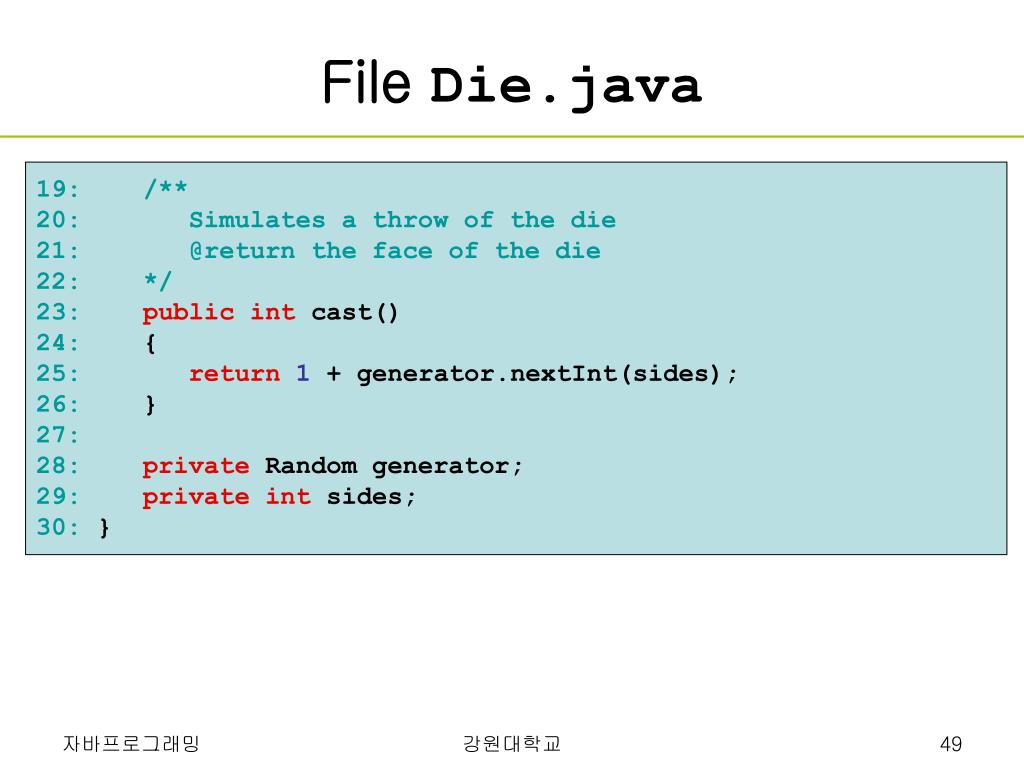 File Die.java

19: /**
20: Simulates a throw of the die
21: @return the face of the die
22: */
23: public int cast()
24: {
25: return 1 + generator.nextInt(sides);
26: }
27:
28: private Random generator;
29: private int sides;
30: }

자바프로그래밍

강원대학교

49